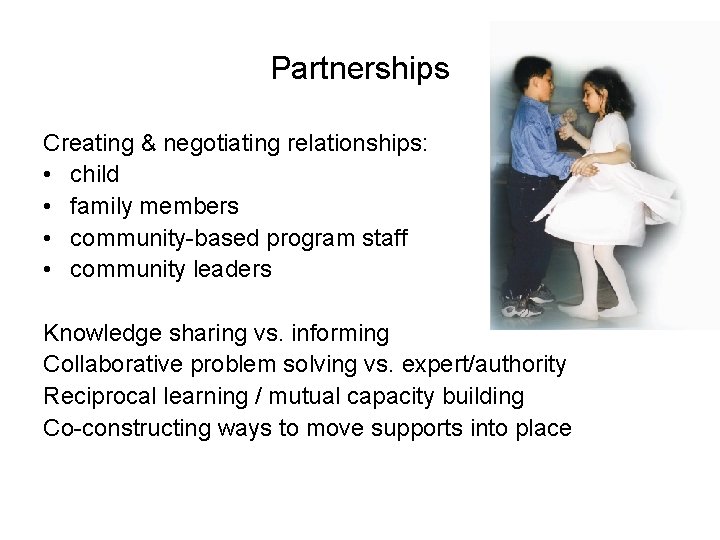 Partnerships

Creating & negotiating relationships:
• child
• family members
• community-based program staff
• community leaders

Knowledge sharing vs. informing
Collaborative problem solving vs. expert/authority
Reciprocal learning / mutual capacity building
Co-constructing ways to move supports into place